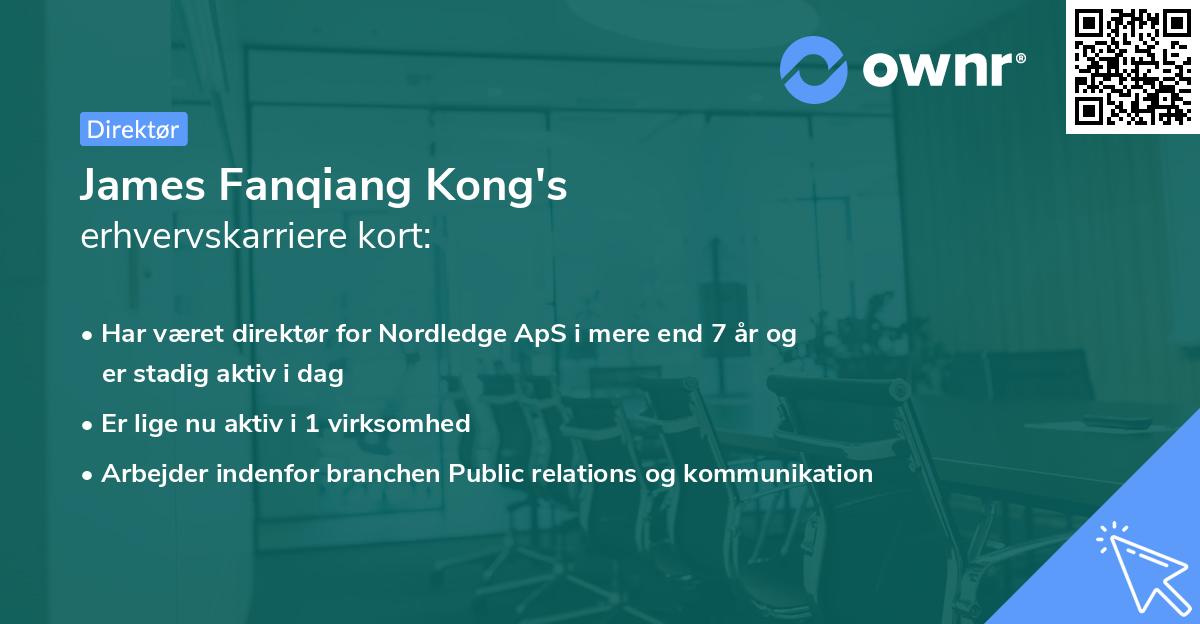 ownr®

Direktør

James Fanqiang Kong's
erhvervskarriere kort:

• Har været direktør for Nordledge ApS i mere end 7 år og er stadig aktiv i dag

• Er lige nu aktiv i 1 virksomhed

• Arbejder indenfor branchen Public relations og kommunikation